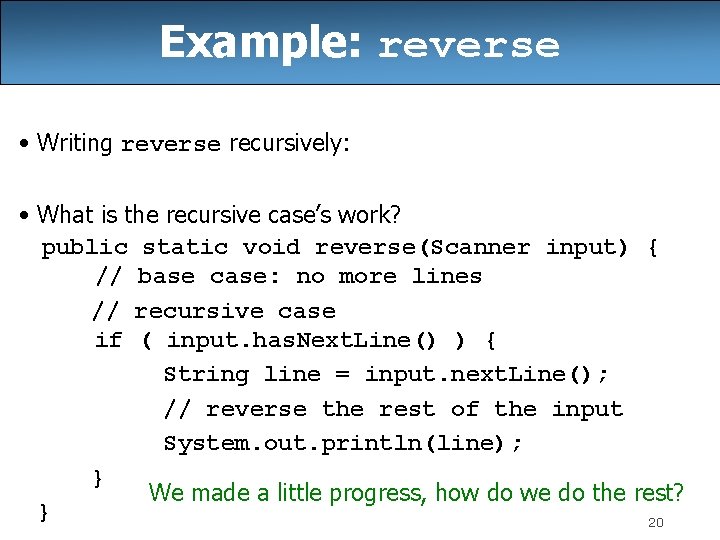 Example: reverse

• Writing reverse recursively:

• What is the recursive case's work?

public static void reverse(Scanner input) {
    // base case: no more lines
    // recursive case
    if ( input.hasNextLine() ) {
        String line = input.nextLine();
        // reverse the rest of the input
        System.out.println(line);
    }
}

We made a little progress, how do we do the rest?

20